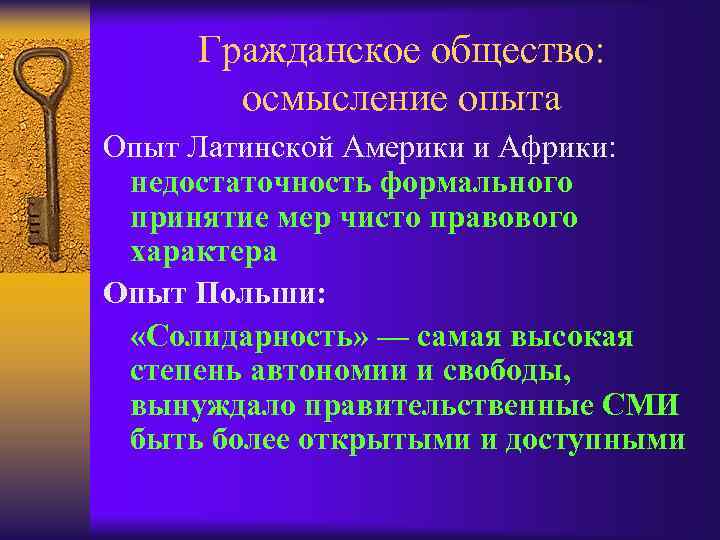 Гражданское общество: осмысление опыта

Опыт Латинской Америки и Африки:

недостаточность формального принятие мер чисто правового характера

Опыт Польши:

«Солидарность» — самая высокая степень автономии и свободы, вынуждало правительственные СМИ быть более открытыми и доступными